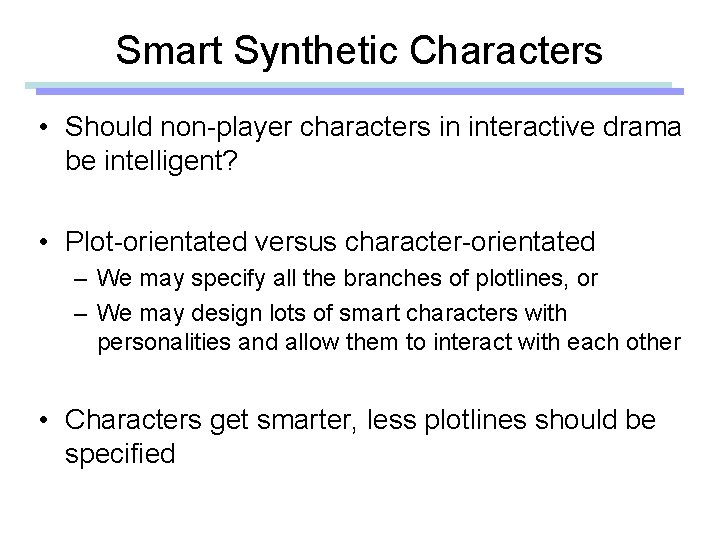 Smart Synthetic Characters

• Should non-player characters in interactive drama be intelligent?

• Plot-orientated versus character-orientated
– We may specify all the branches of plotlines, or
– We may design lots of smart characters with personalities and allow them to interact with each other

• Characters get smarter, less plotlines should be specified